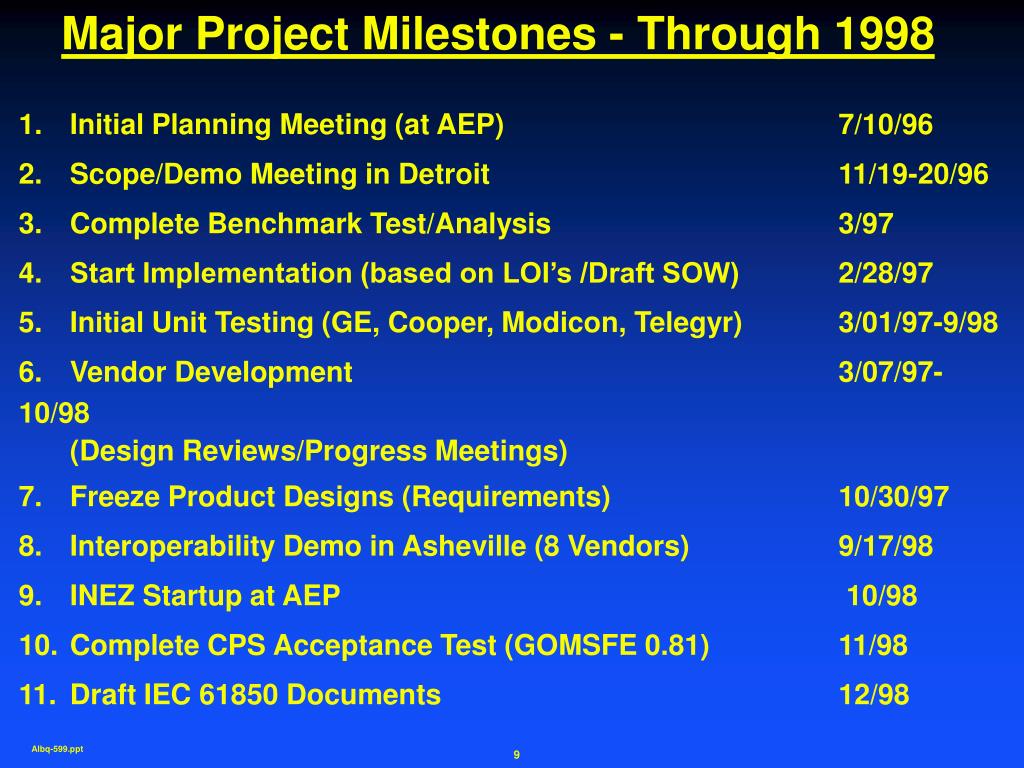 Major Project Milestones - Through 1998

1. Initial Planning Meeting (at AEP) 7/10/96

2. Scope/Demo Meeting in Detroit 11/19-20/96

3. Complete Benchmark Test/Analysis 3/97

4. Start Implementation (based on LOI's /Draft SOW) 2/28/97

5. Initial Unit Testing (GE, Cooper, Modicon, Telegyr) 3/01/97-9/98

6. Vendor Development 3/07/97-10/98
(Design Reviews/Progress Meetings)

7. Freeze Product Designs (Requirements) 10/30/97

8. Interoperability Demo in Asheville (8 Vendors) 9/17/98

9. INEZ Startup at AEP 10/98

10. Complete CPS Acceptance Test (GOMSFE 0.81) 11/98

11. Draft IEC 61850 Documents 12/98

Albq-599.ppt

9